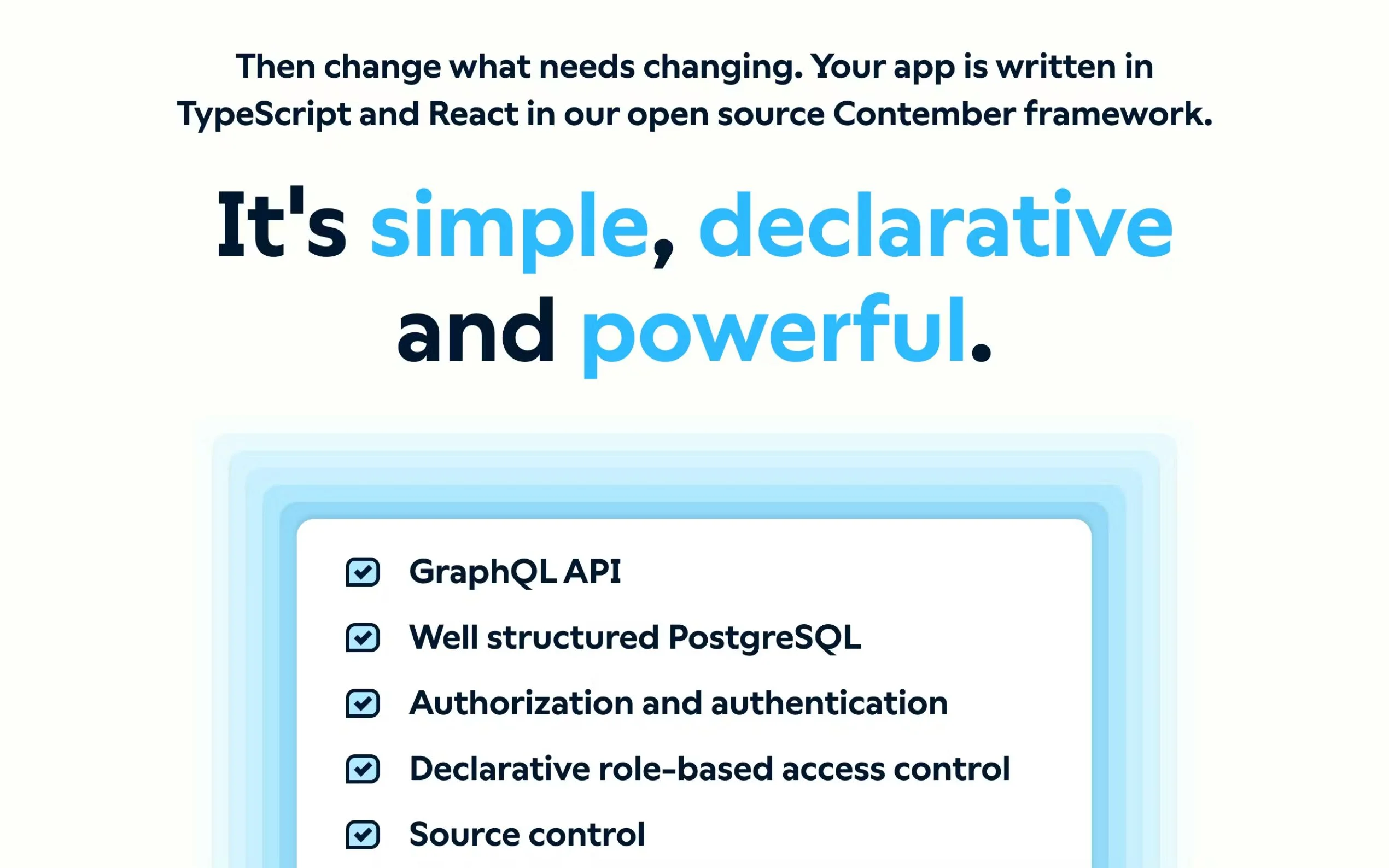 Then change what needs changing. Your app is written in TypeScript and React in our open source Contember framework.

It's simple, declarative and powerful.

GraphQL API
Well structured PostgreSQL
Authorization and authentication
Declarative role-based access control
Source control